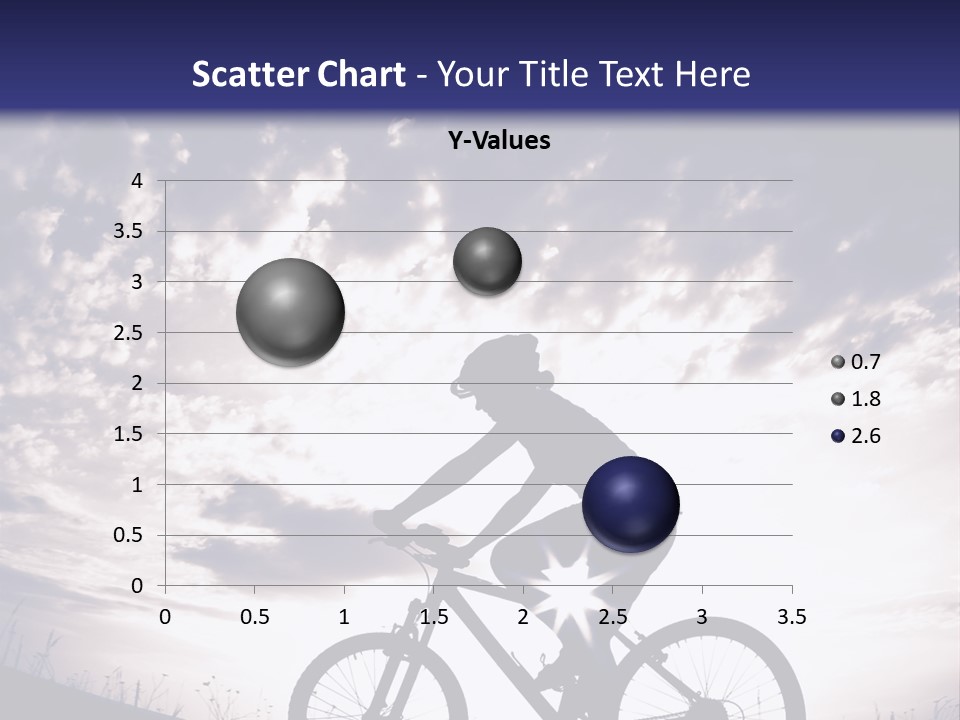 Scatter Chart - Your Title Text Here

Y-Values

4
3.5
3
2.5
2
1.5
1
0.5
0

0 0.5 1 1.5 2 2.5 3 3.5

0.7
1.8
2.6